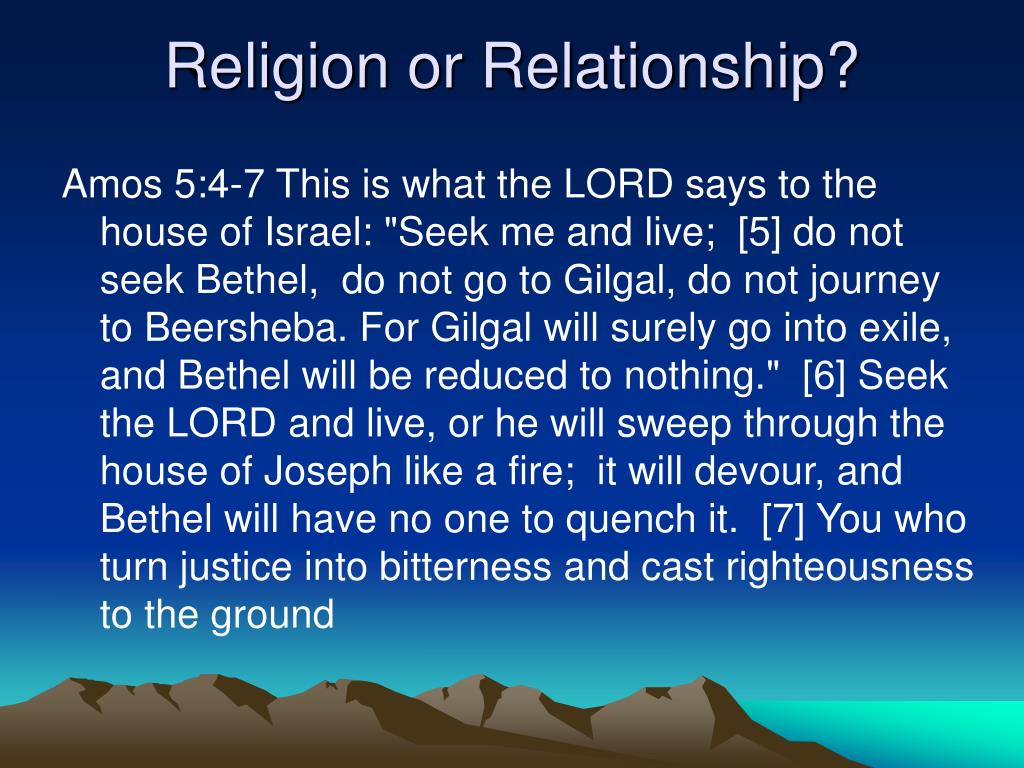 Religion or Relationship?

Amos 5:4-7 This is what the LORD says to the house of Israel: "Seek me and live; [5] do not seek Bethel, do not go to Gilgal, do not journey to Beersheba. For Gilgal will surely go into exile, and Bethel will be reduced to nothing." [6] Seek the LORD and live, or he will sweep through the house of Joseph like a fire; it will devour, and Bethel will have no one to quench it. [7] You who turn justice into bitterness and cast righteousness to the ground